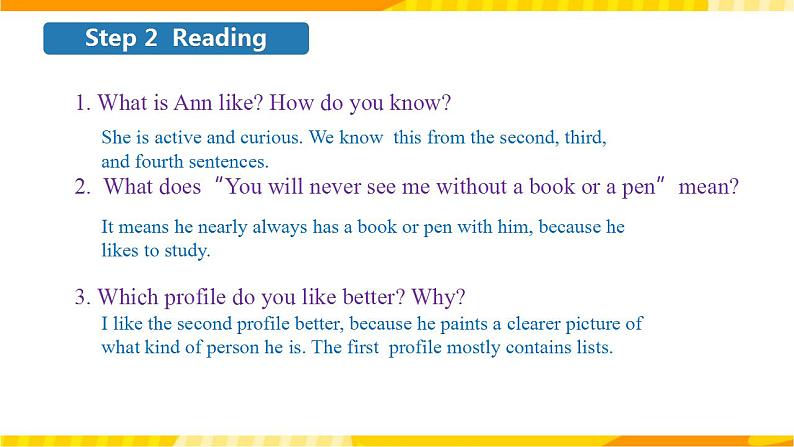 Step 2 Reading

1. What is Ann like? How do you know?

She is active and curious. We know this from the second, third, and fourth sentences.

2. What does "You will never see me without a book or a pen" mean?

It means he nearly always has a book or pen with him, because he likes to study.

3. Which profile do you like better? Why?

I like the second profile better, because he paints a clearer picture of what kind of person he is. The first profile mostly contains lists.